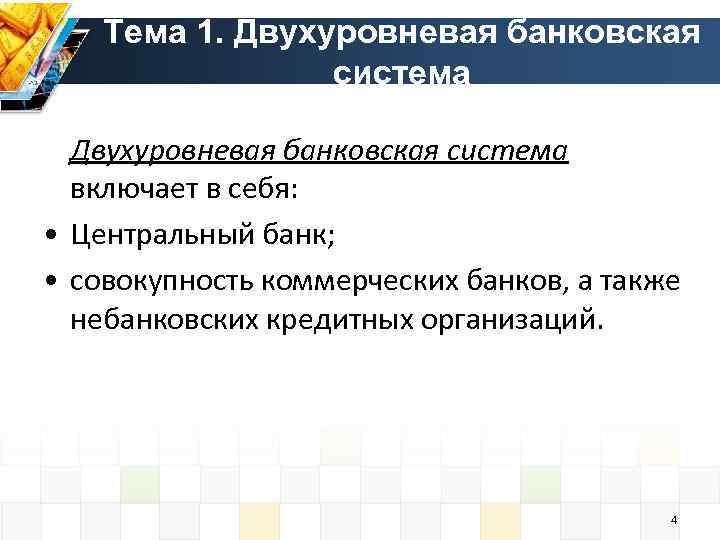 Тема 1. Двухуровневая банковская система

Двухуровневая банковская система включает в себя:

• Центральный банк;

• совокупность коммерческих банков, а также небанковских кредитных организаций.

4